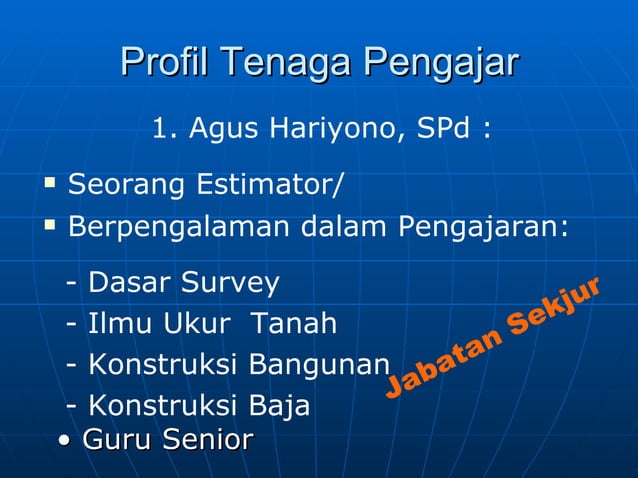 Profil Tenaga Pengajar

1. Agus Hariyono, SPd :

▪ Seorang Estimator/
▪ Berpengalaman dalam Pengajaran:

- Dasar Survey
- Ilmu Ukur Tanah
- Konstruksi Bangunan
- Konstruksi Baja

• Guru Senior

Jabatan Sekjur